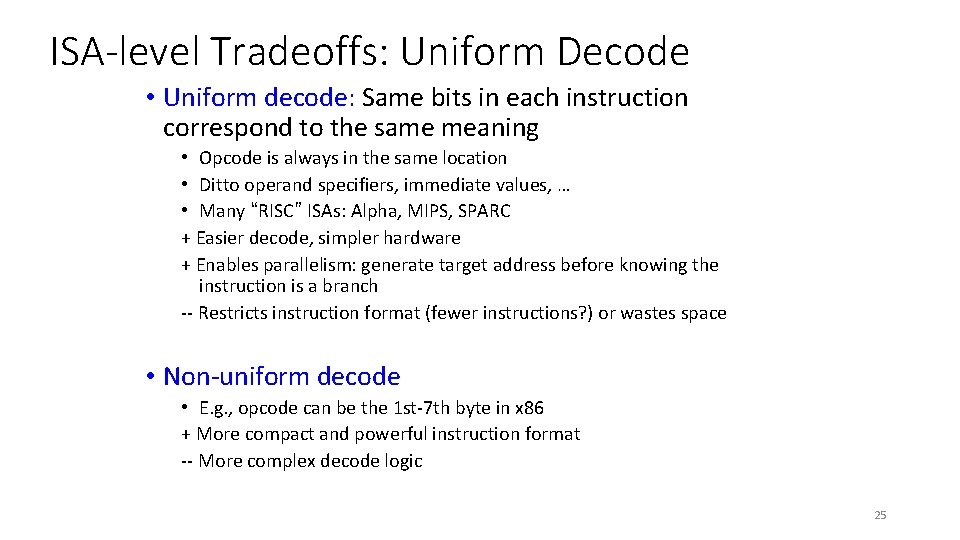 ISA-level Tradeoffs: Uniform Decode

• Uniform decode: Same bits in each instruction correspond to the same meaning

• Opcode is always in the same location
• Ditto operand specifiers, immediate values, …
• Many "RISC" ISAs: Alpha, MIPS, SPARC
+ Easier decode, simpler hardware
+ Enables parallelism: generate target address before knowing the instruction is a branch
-- Restricts instruction format (fewer instructions?) or wastes space

• Non-uniform decode

• E.g., opcode can be the 1st-7th byte in x86
+ More compact and powerful instruction format
-- More complex decode logic

25